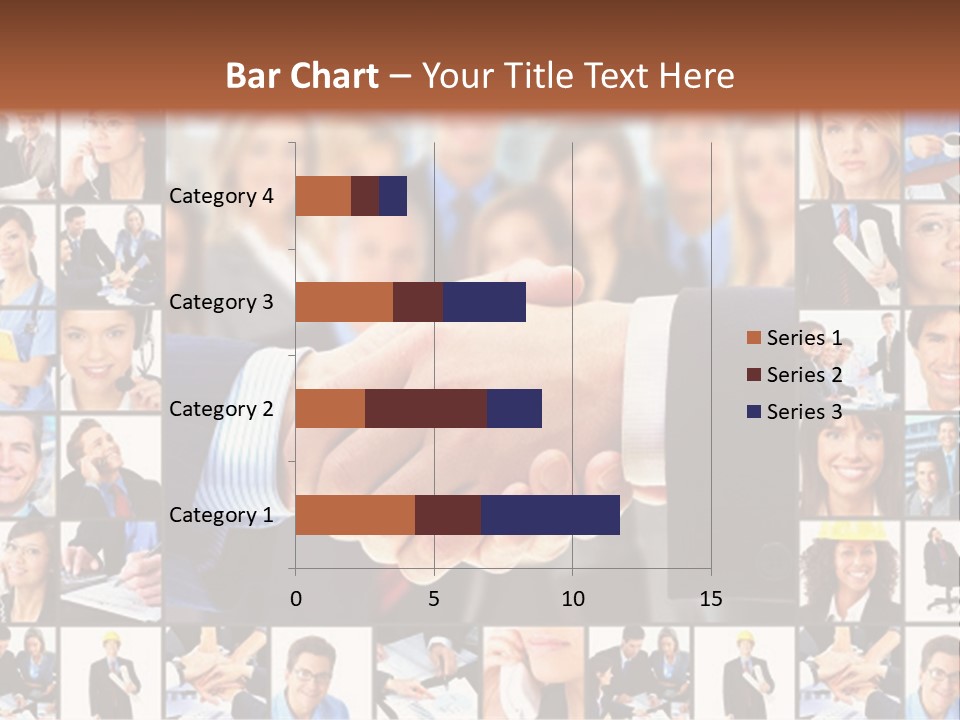 Bar Chart – Your Title Text Here

Category 4
Category 3
Category 2
Category 1

0
5
10
15

Series 1
Series 2
Series 3